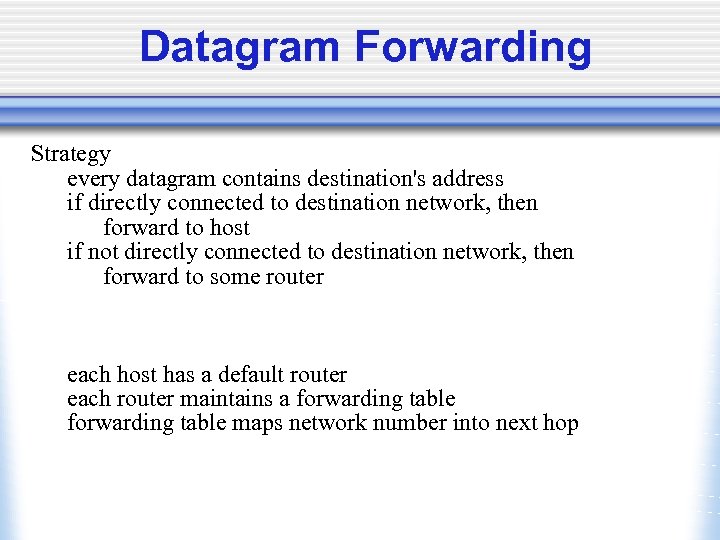 Datagram Forwarding

Strategy
every datagram contains destination's address
if directly connected to destination network, then
forward to host
if not directly connected to destination network, then
forward to some router

each host has a default router
each router maintains a forwarding table
forwarding table maps network number into next hop